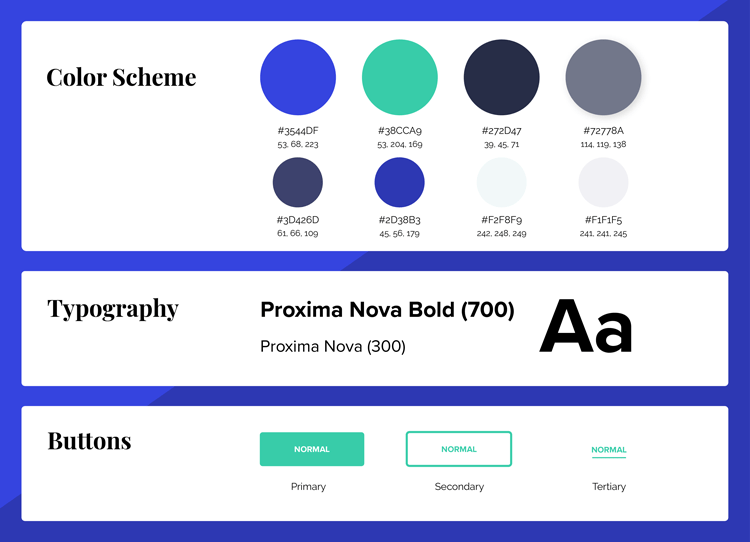 Color Scheme

#3544DF
53, 68, 223

#38CCA9
53, 204, 169

#272D47
39, 45, 71

#72778A
114, 119, 138

#3D426D
61, 66, 109

#2D38B3
45, 56, 179

#F2F8F9
242, 248, 249

#F1F1F5
241, 241, 245

Typography

Proxima Nova Bold (700)

Proxima Nova (300)

Aa

Buttons

NORMAL
Primary

NORMAL
Secondary

NORMAL
Tertiary